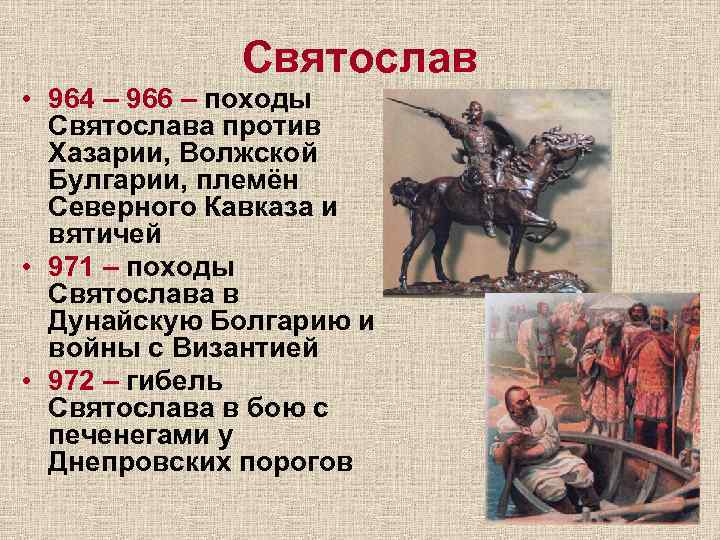 Святослав

• 964 – 966 – походы Святослава против Хазарии, Волжской Булгарии, племён Северного Кавказа и вятичей

• 971 – походы Святослава в Дунайскую Болгарию и войны с Византией

• 972 – гибель Святослава в бою с печенегами у Днепровских порогов